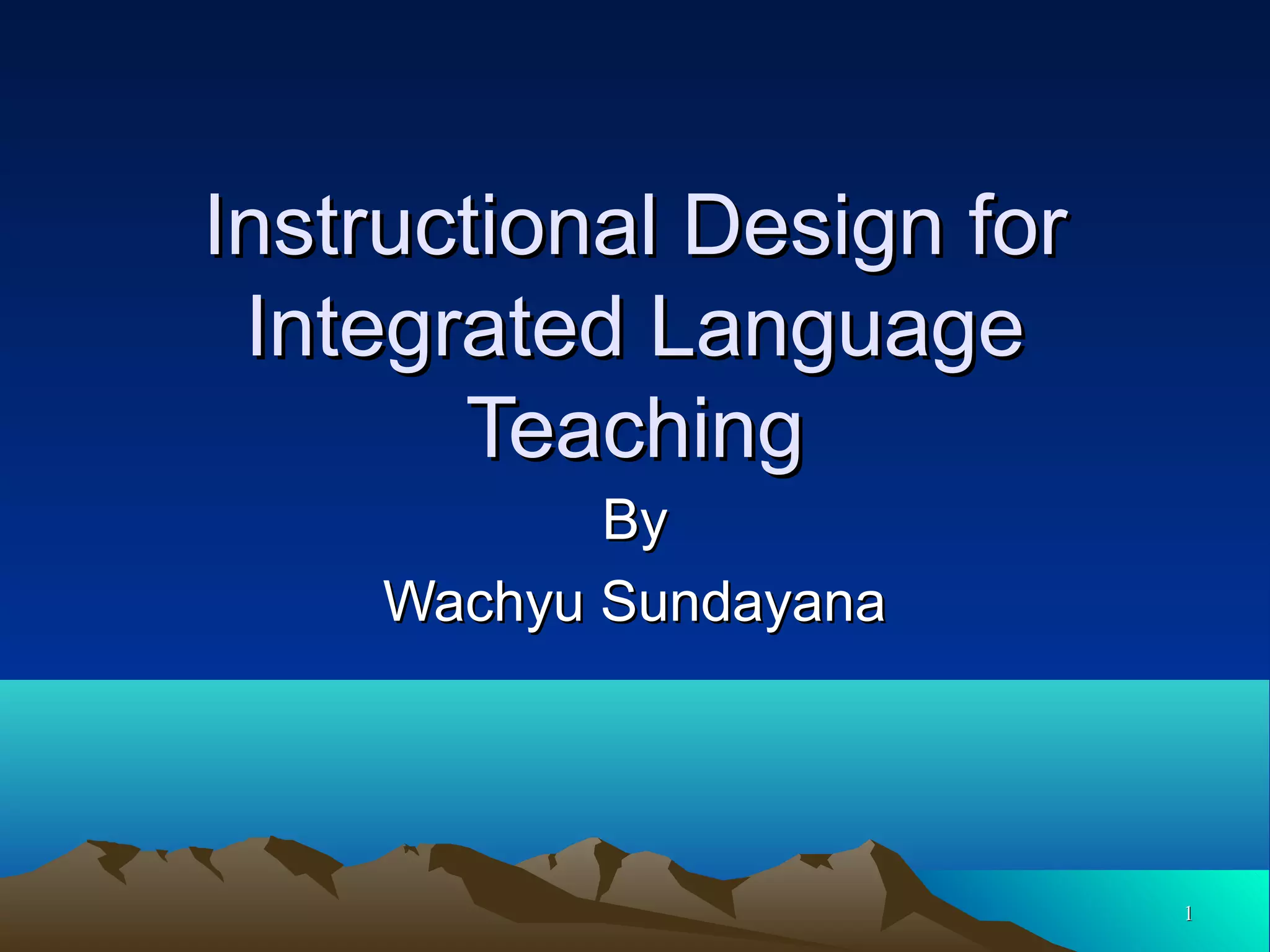 Instructional Design for Integrated Language Teaching

By

Wachyu Sundayana

1